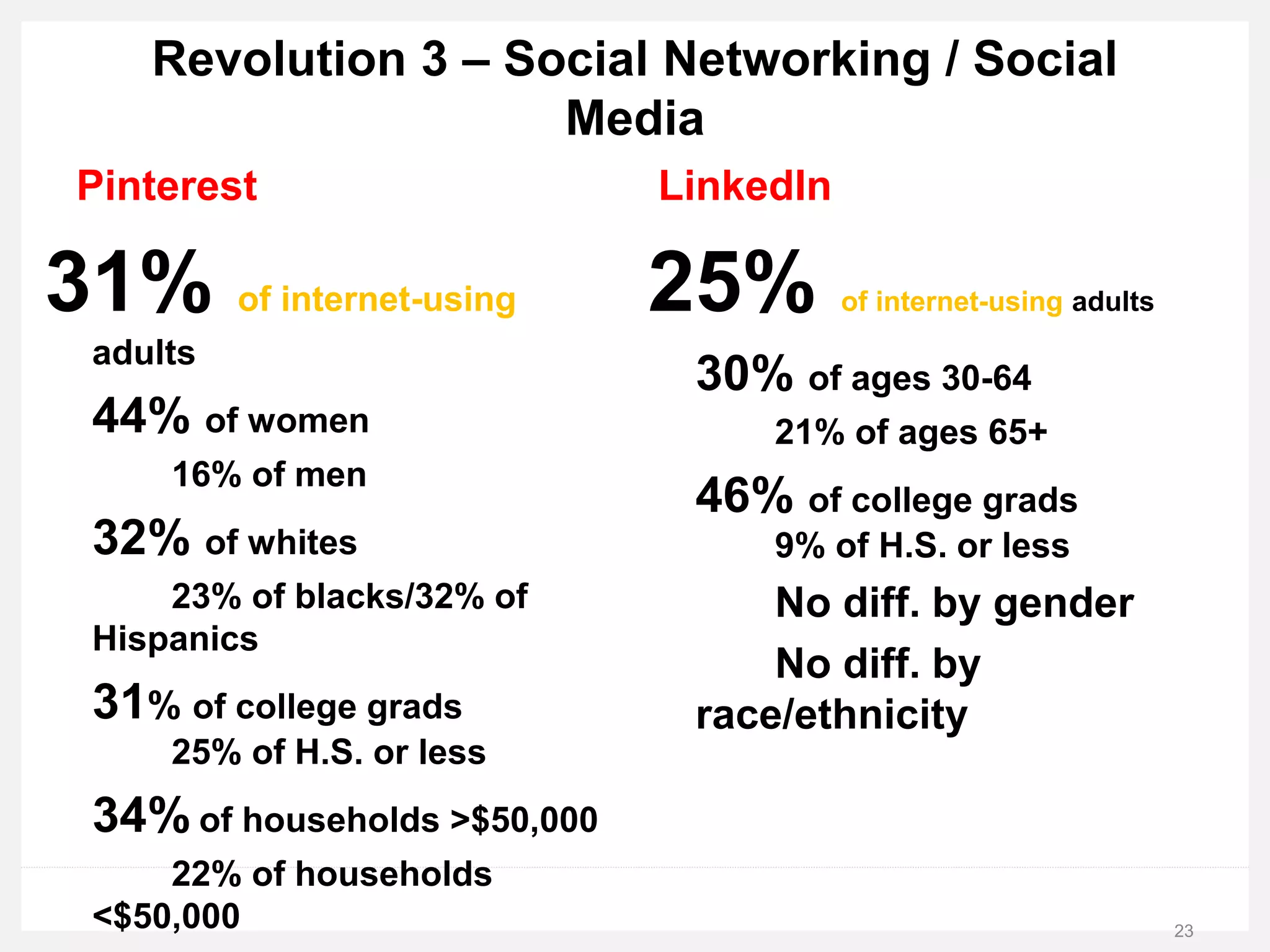 Revolution 3 – Social Networking / Social Media

Pinterest

31% of internet-using adults

44% of women

16% of men

32% of whites

23% of blacks/32% of Hispanics

31% of college grads

25% of H.S. or less

34% of households >$50,000

22% of households <$50,000

LinkedIn

25% of internet-using adults

30% of ages 30-64

21% of ages 65+

46% of college grads

9% of H.S. or less

No diff. by gender

No diff. by race/ethnicity

23